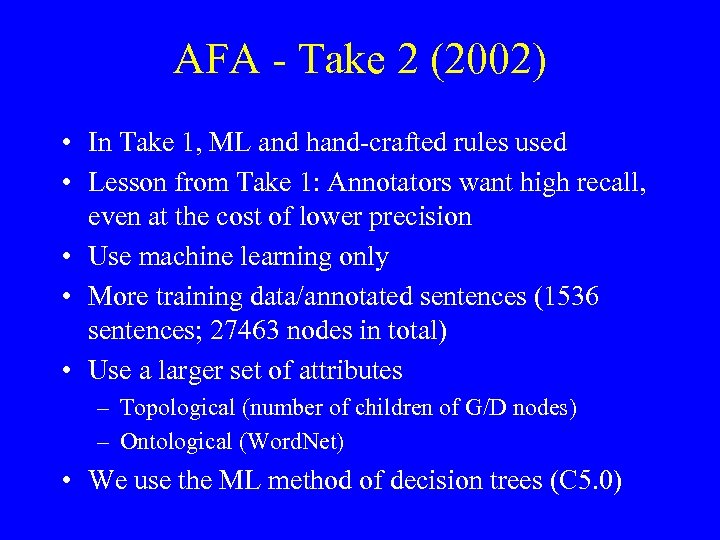 AFA - Take 2 (2002)

• In Take 1, ML and hand-crafted rules used
• Lesson from Take 1: Annotators want high recall, even at the cost of lower precision
• Use machine learning only
• More training data/annotated sentences (1536 sentences; 27463 nodes in total)
• Use a larger set of attributes
– Topological (number of children of G/D nodes)
– Ontological (WordNet)
• We use the ML method of decision trees (C5.0)